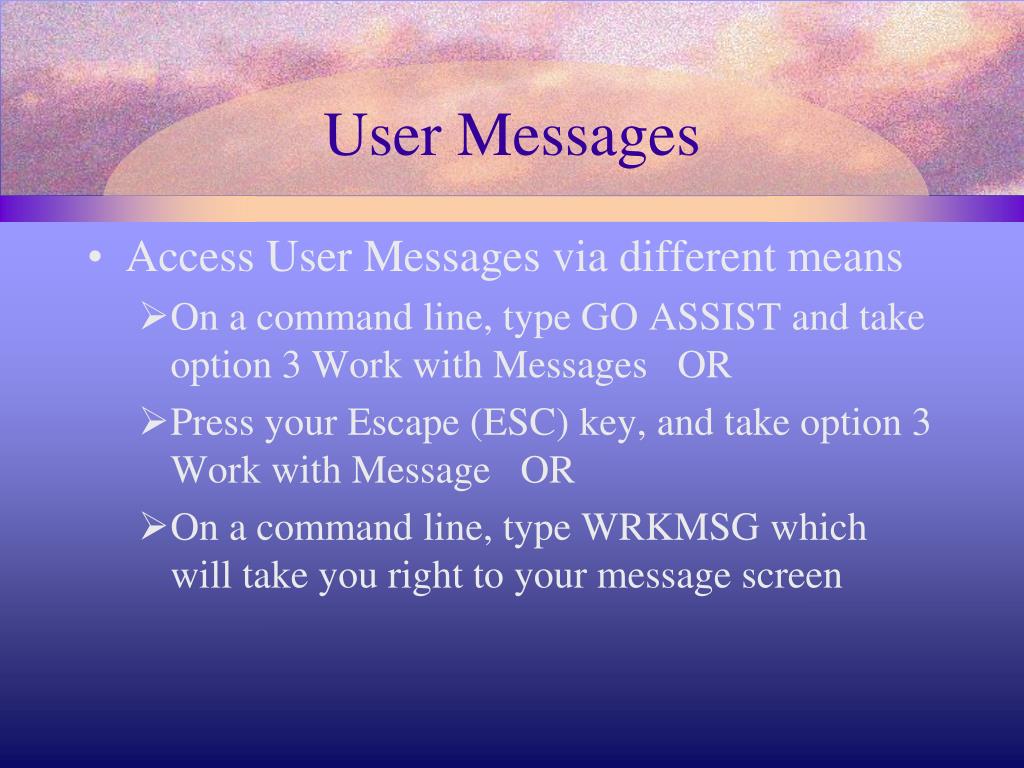 User Messages

• Access User Messages via different means

➢On a command line, type GO ASSIST and take option 3 Work with Messages OR

➢Press your Escape (ESC) key, and take option 3 Work with Message OR

➢On a command line, type WRKMSG which will take you right to your message screen